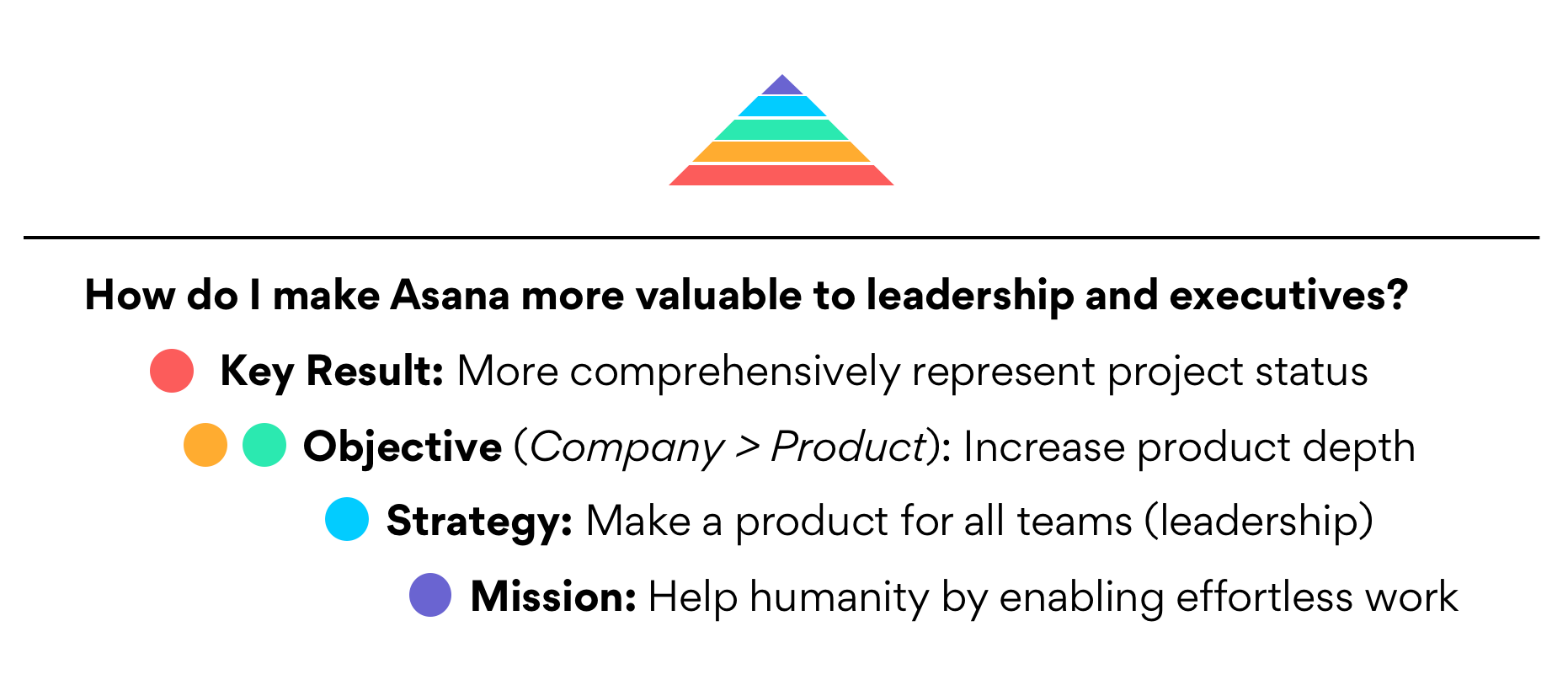 How do I make Asana more valuable to leadership and executives?

Key Result: More comprehensively represent project status

Objective (Company > Product): Increase product depth

Strategy: Make a product for all teams (leadership)

Mission: Help humanity by enabling effortless work